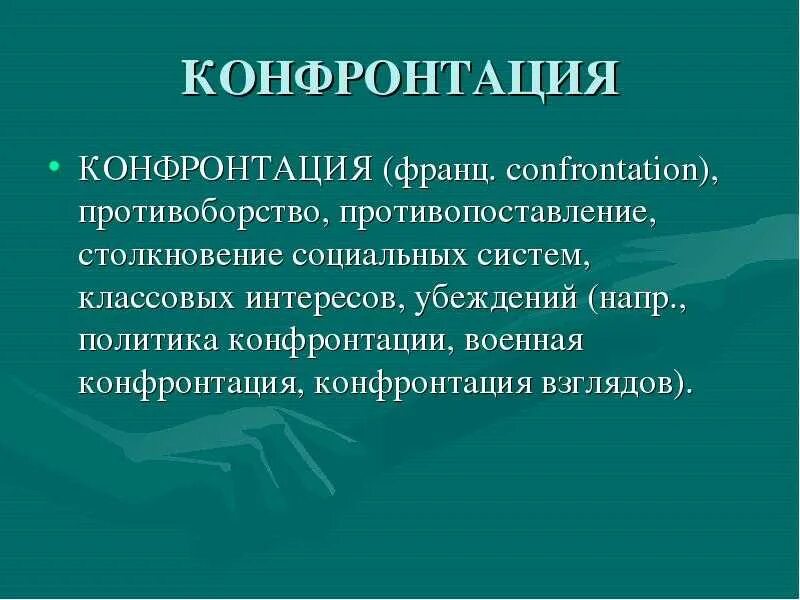 КОНФРОНТАЦИЯ

• КОНФРОНТАЦИЯ (франц. confrontation), противоборство, противопоставление, столкновение социальных систем, классовых интересов, убеждений (напр., политика конфронтации, военная конфронтация, конфронтация взглядов).